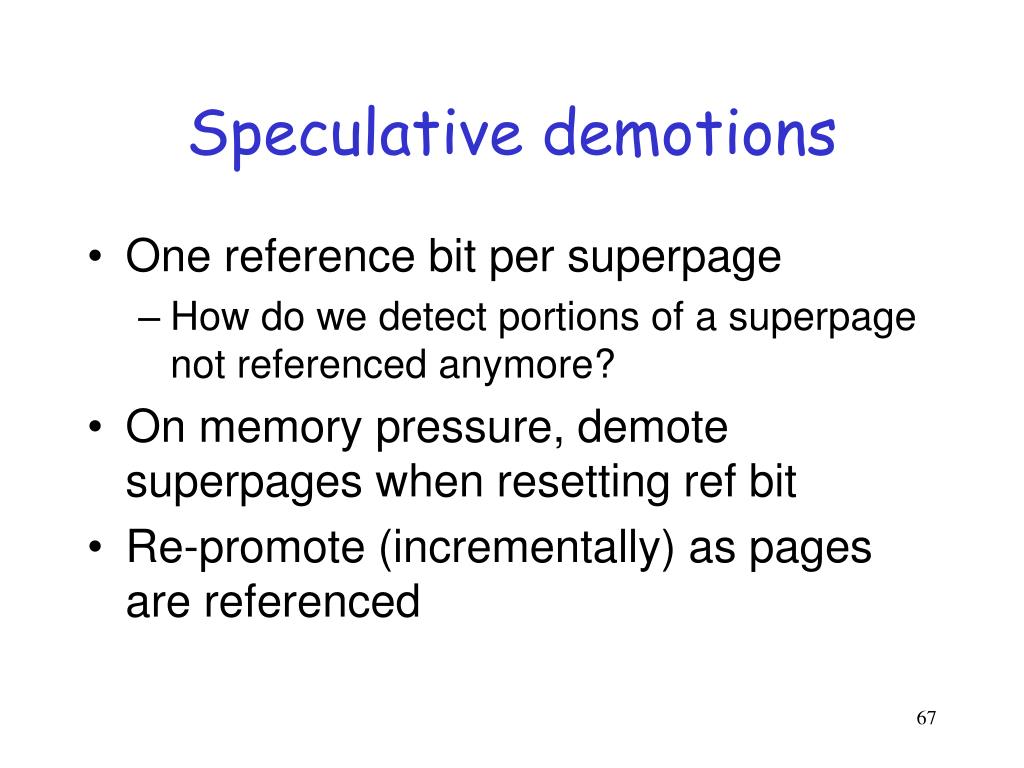 Speculative demotions

• One reference bit per superpage
– How do we detect portions of a superpage not referenced anymore?
• On memory pressure, demote superpages when resetting ref bit
• Re-promote (incrementally) as pages are referenced

67